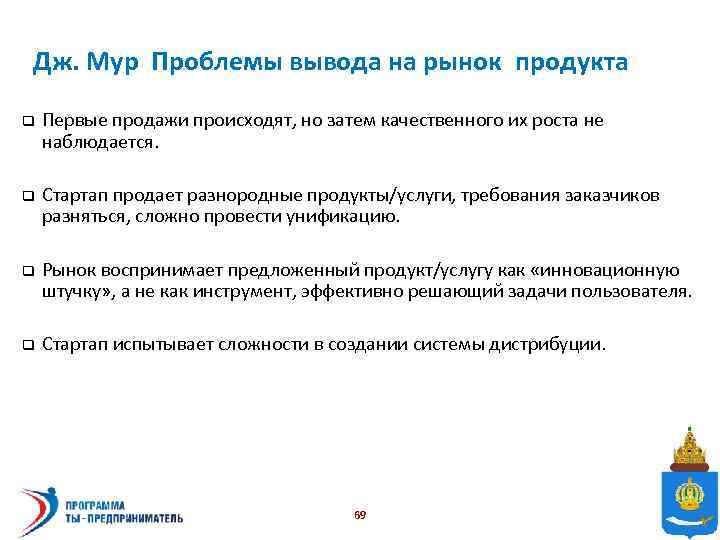 Дж. Мур Проблемы вывода на рынок продукта

❑ Первые продажи происходят, но затем качественного их роста не наблюдается.

❑ Стартап продает разнородные продукты/услуги, требования заказчиков разняться, сложно провести унификацию.

❑ Рынок воспринимает предложенный продукт/услугу как «инновационную штучку», а не как инструмент, эффективно решающий задачи пользователя.

❑ Стартап испытывает сложности в создании системы дистрибуции.

ПРОГРАММА
ТЫ - ПРЕДПРИНИМАТЕЛЬ

69